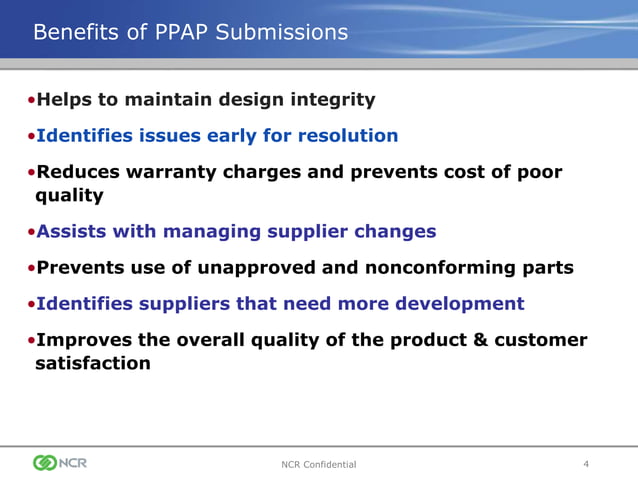 Benefits of PPAP Submissions

•Helps to maintain design integrity

•Identifies issues early for resolution

•Reduces warranty charges and prevents cost of poor quality

•Assists with managing supplier changes

•Prevents use of unapproved and nonconforming parts

•Identifies suppliers that need more development

•Improves the overall quality of the product & customer satisfaction

NCR

NCR Confidential

4